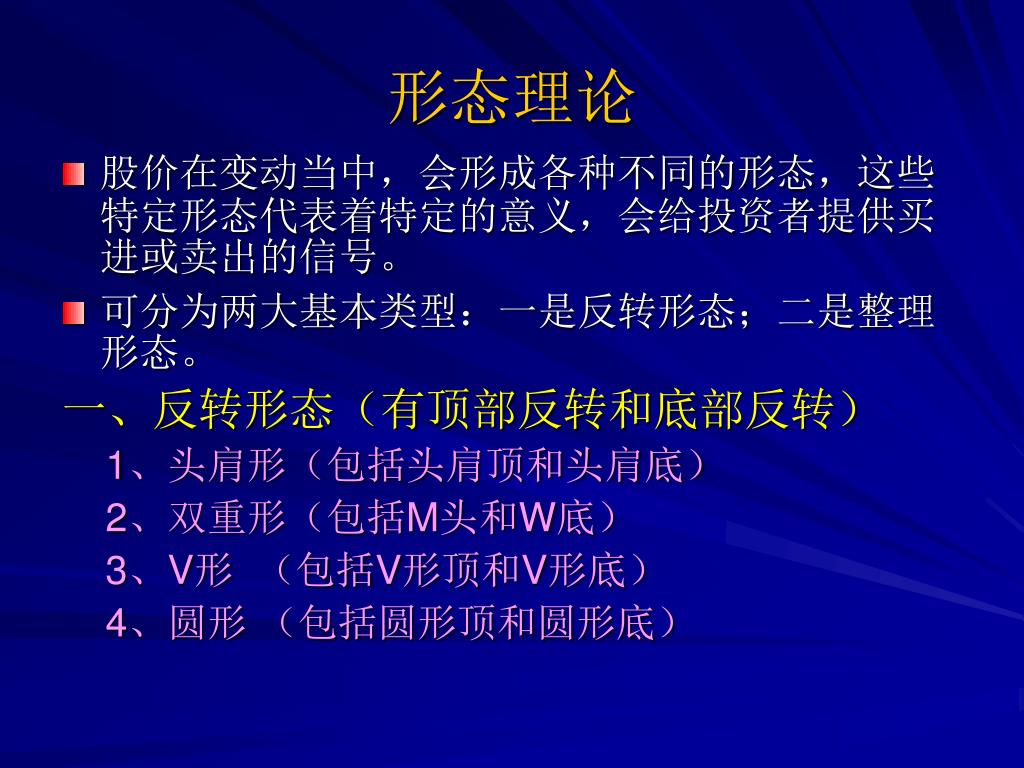 形态理论

股价在变动当中，会形成各种不同的形态，这些特定形态代表着特定的意义，会给投资者提供买进或卖出的信号。

可分为两大基本类型：一是反转形态；二是整理形态。

一、反转形态（有顶部反转和底部反转）

1、头肩形（包括头肩顶和头肩底）

2、双重形（包括M头和W底）

3、V形 （包括V形顶和V形底）

4、圆形 （包括圆形顶和圆形底）